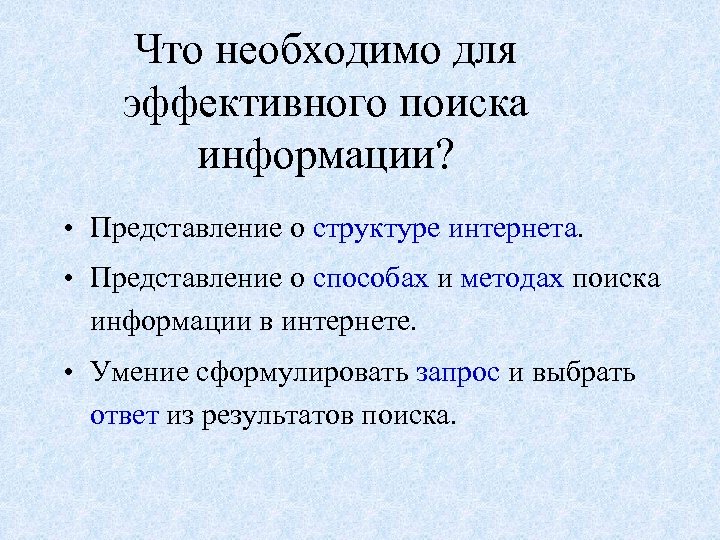 Что необходимо для эффективного поиска информации?

• Представление о структуре интернета.

• Представление о способах и методах поиска информации в интернете.

• Умение сформулировать запрос и выбрать ответ из результатов поиска.